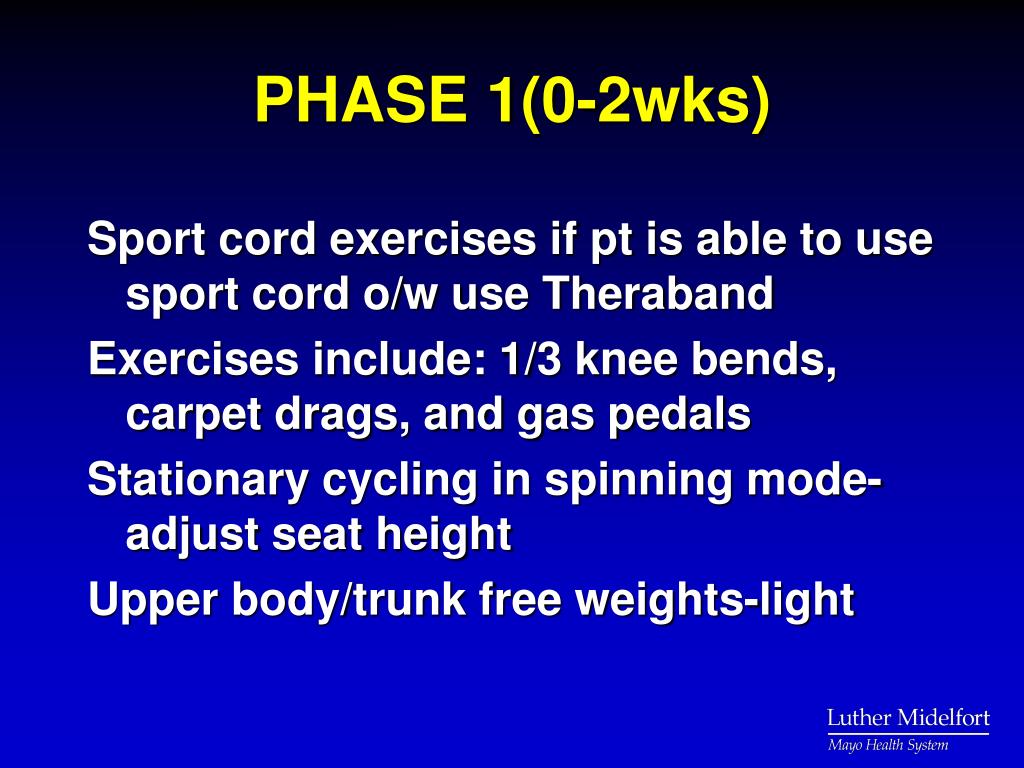 PHASE 1(0-2wks)

Sport cord exercises if pt is able to use sport cord o/w use Theraband

Exercises include: 1/3 knee bends, carpet drags, and gas pedals

Stationary cycling in spinning mode-adjust seat height

Upper body/trunk free weights-light

Luther Midelfort
Mayo Health System